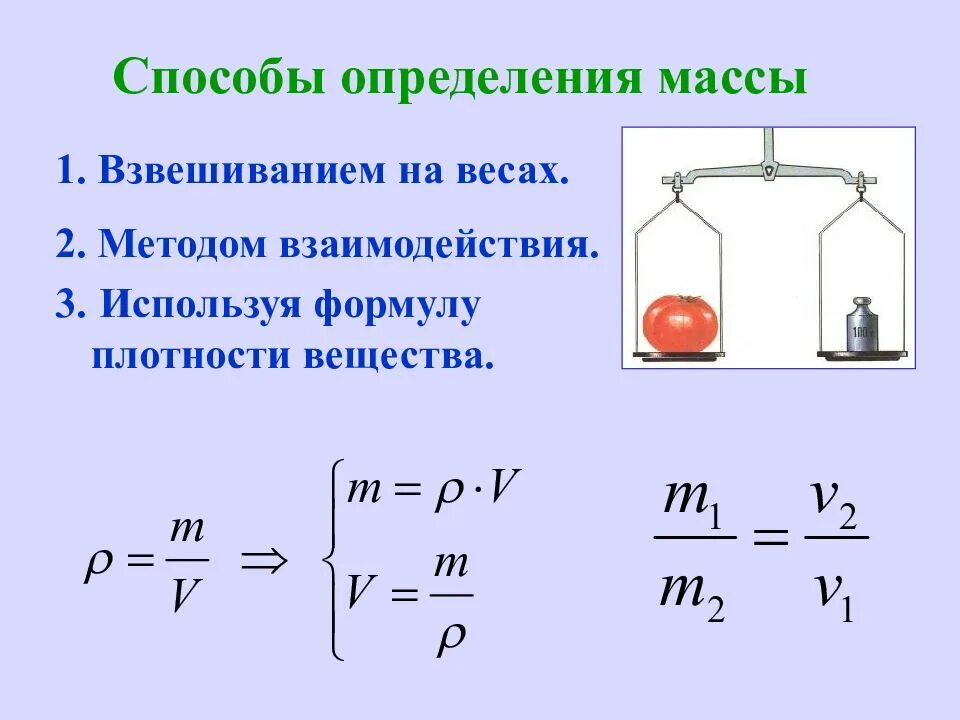 Способы определения массы

1. Взвешиванием на весах.

2. Методом взаимодействия.

3. Используя формулу плотности вещества.

100 г

$\rho = \frac{m}{V} \Rightarrow \begin{cases} m = \rho \cdot V \\ V = \frac{m}{\rho} \end{cases}$

$\frac{m_1}{m_2} = \frac{v_2}{v_1}$